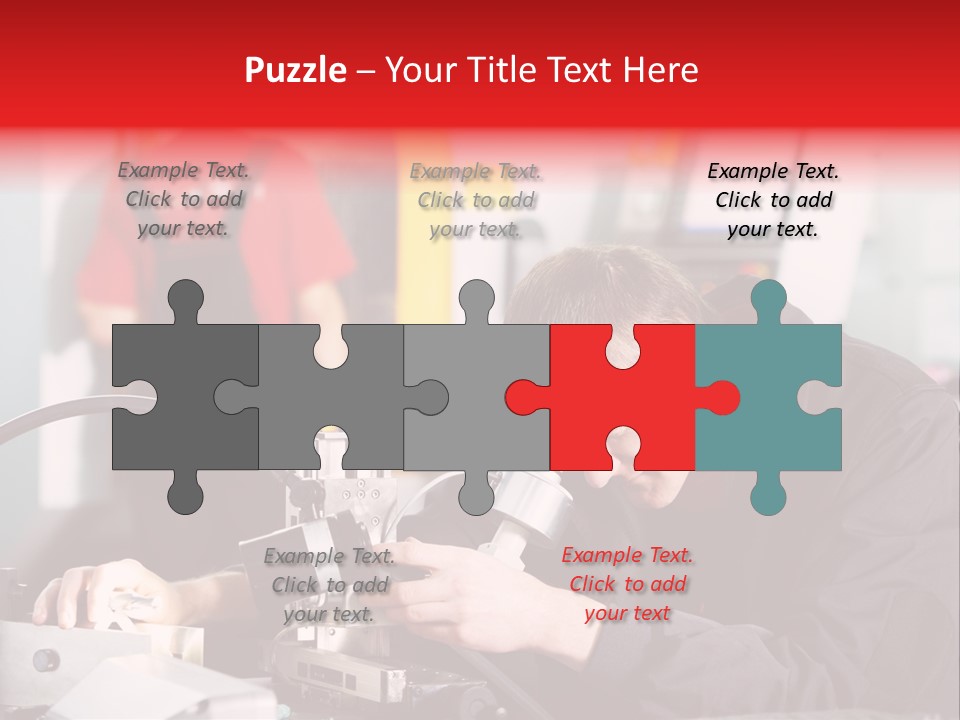 Puzzle – Your Title Text Here

Example Text. Click to add your text.

Example Text. Click to add your text.

Example Text. Click to add your text.

Example Text. Click to add your text.

Example Text. Click to add your text